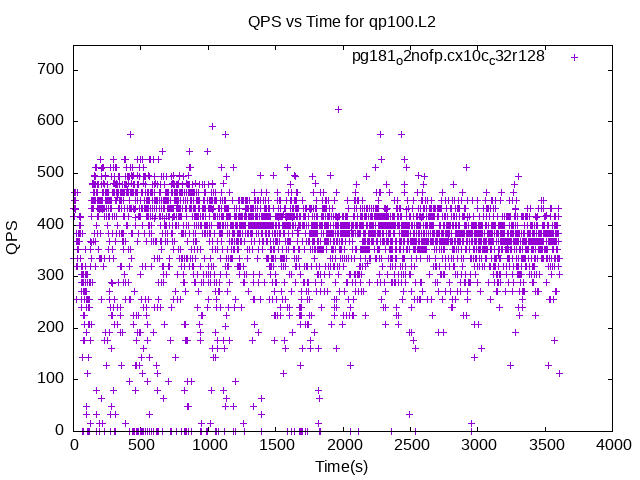 QPS vs Time for qp100.L2

pg181$_o$2nofp.cx10c$_c$32r128

QPS

700
600
500
400
300
200
100
0

0 500 1000 1500 2000 2500 3000 3500 4000

Time(s)